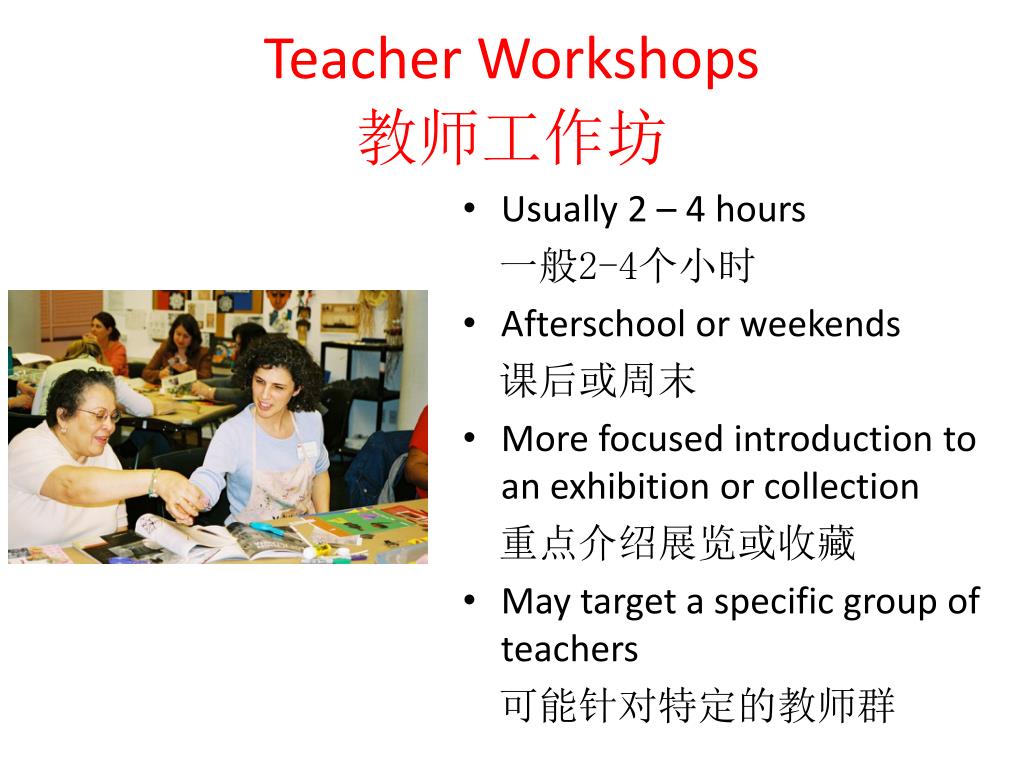 Teacher Workshops
教师工作坊

• Usually 2 – 4 hours
一般2-4个小时
• Afterschool or weekends
课后或周末
• More focused introduction to an exhibition or collection
重点介绍展览或收藏
• May target a specific group of teachers
可能针对特定的教师群